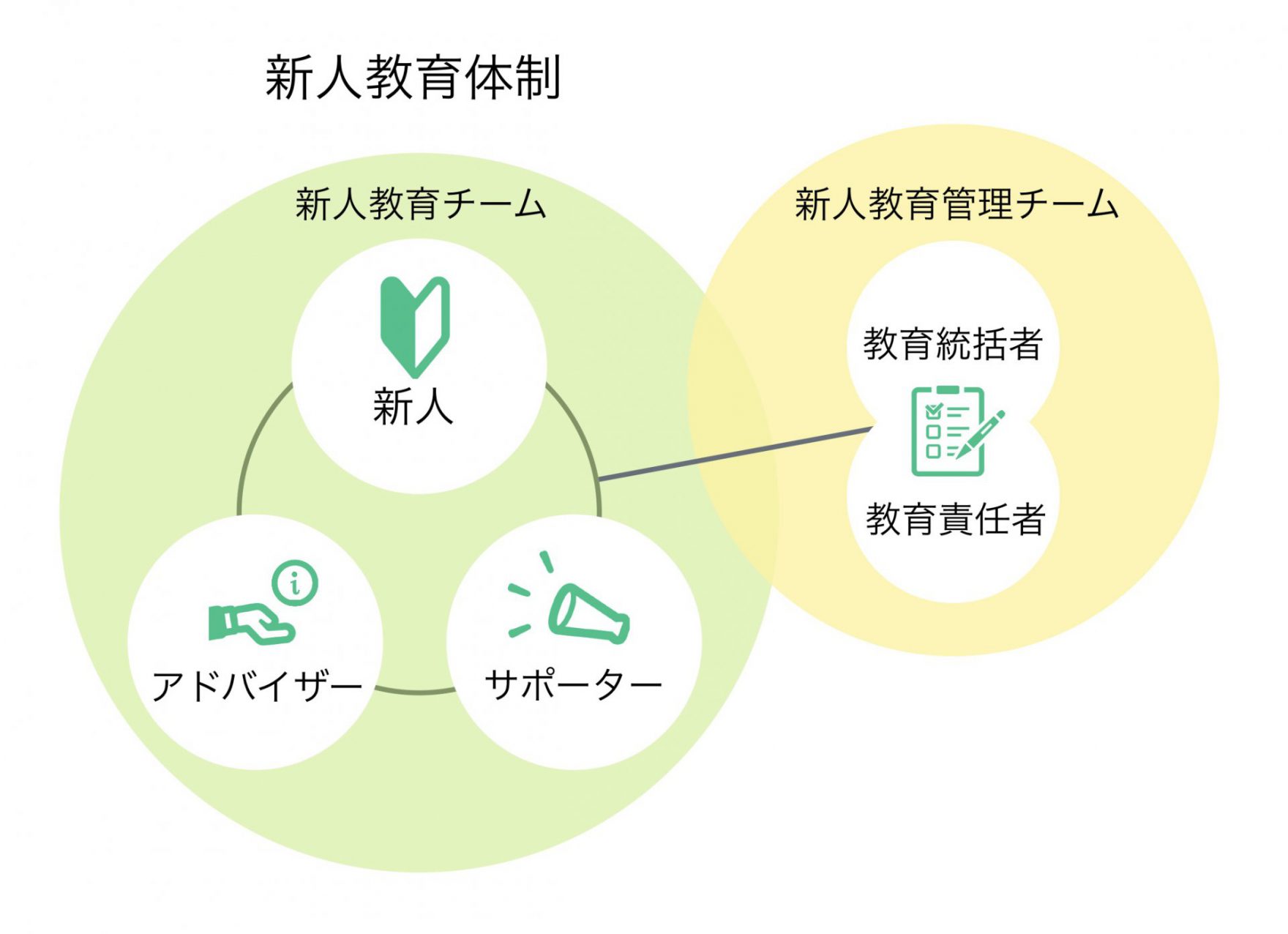 新人教育体制

新人教育チーム

新人

アドバイザー

サポーター

新人教育管理チーム

教育統括者

教育責任者